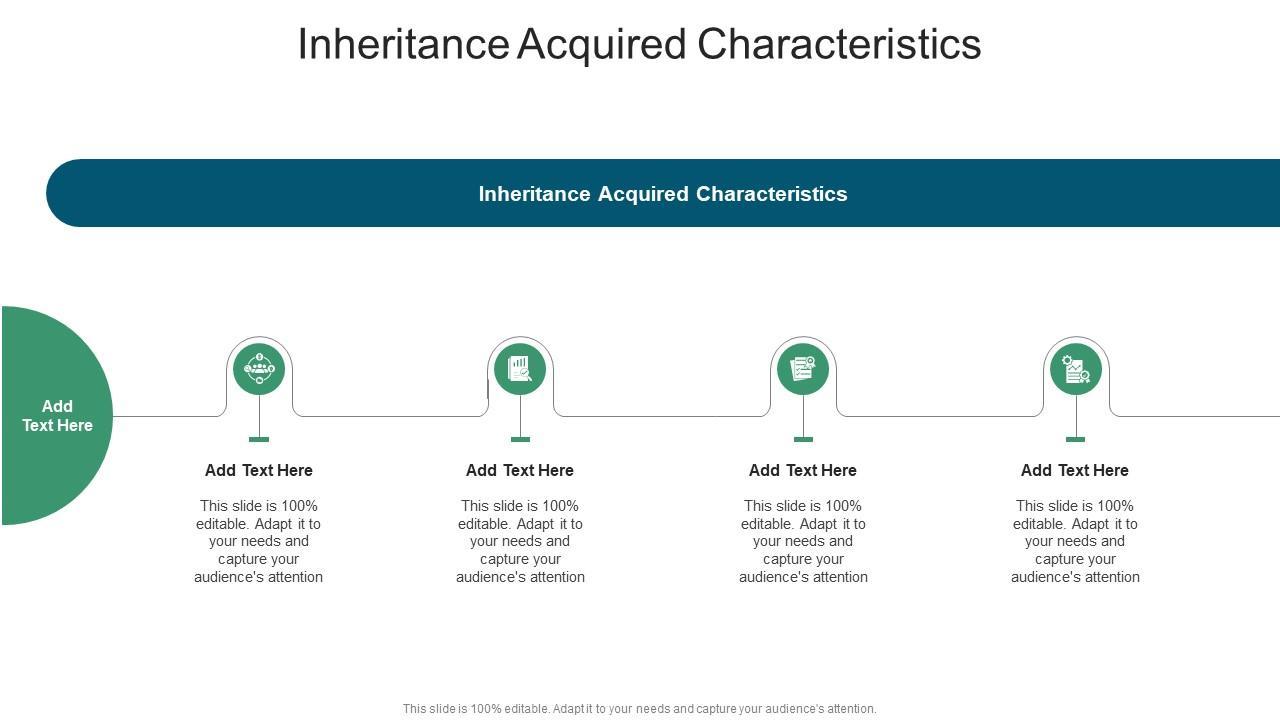 Inheritance Acquired Characteristics

Inheritance Acquired Characteristics

Add Text Here

Add Text Here

This slide is 100% editable. Adapt it to your needs and capture your audience's attention

Add Text Here

This slide is 100% editable. Adapt it to your needs and capture your audience's attention

Add Text Here

This slide is 100% editable. Adapt it to your needs and capture your audience's attention

Add Text Here

This slide is 100% editable. Adapt it to your needs and capture your audience's attention

This slide is 100% editable. Adapt it to your needs and capture your audience's attention.